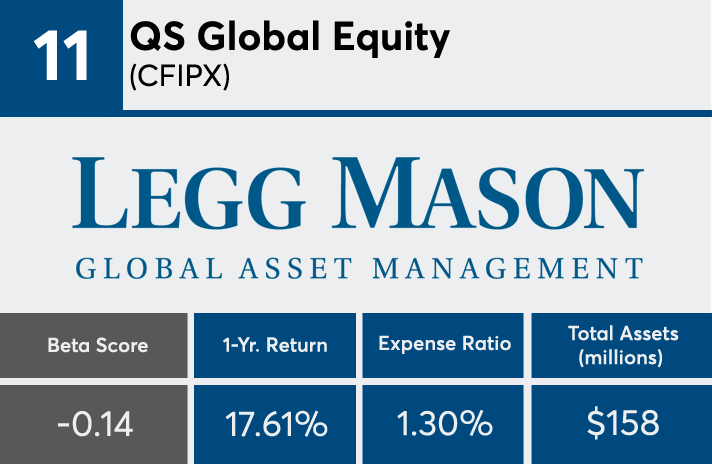 11 QS Global Equity
(CFIPX)

LEGG MASON
GLOBAL ASSET MANAGEMENT

| Beta Score | 1-Yr. Return | Expense Ratio | Total Assets (millions) |
|---|---|---|---|
| -0.14 | 17.61% | 1.30% | $158 |